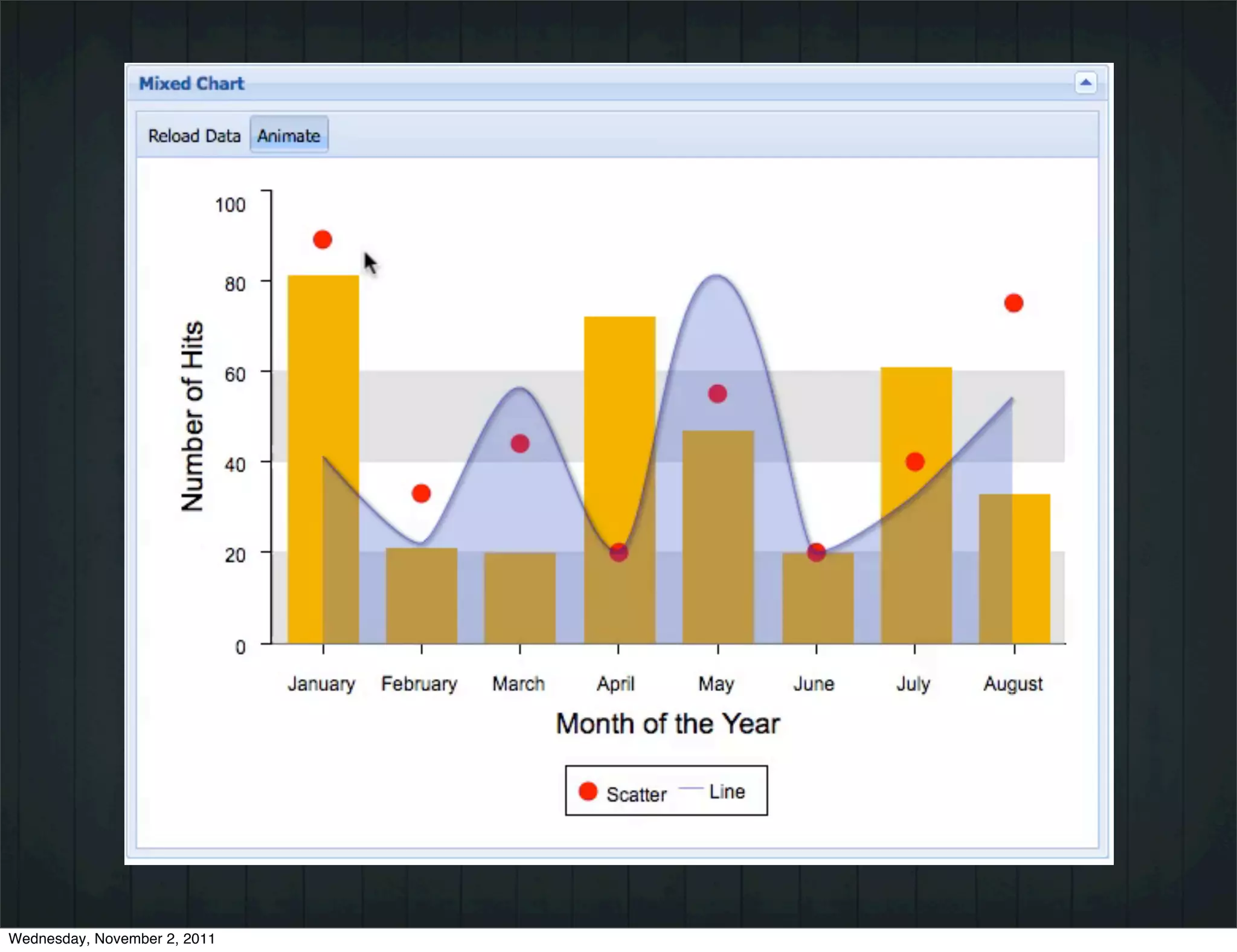 Mixed Chart

Reload Data Animate

Number of Hits

100
80
60
40
20
0

January February March April May June July August

Month of the Year

Scatter Line

Wednesday, November 2, 2011